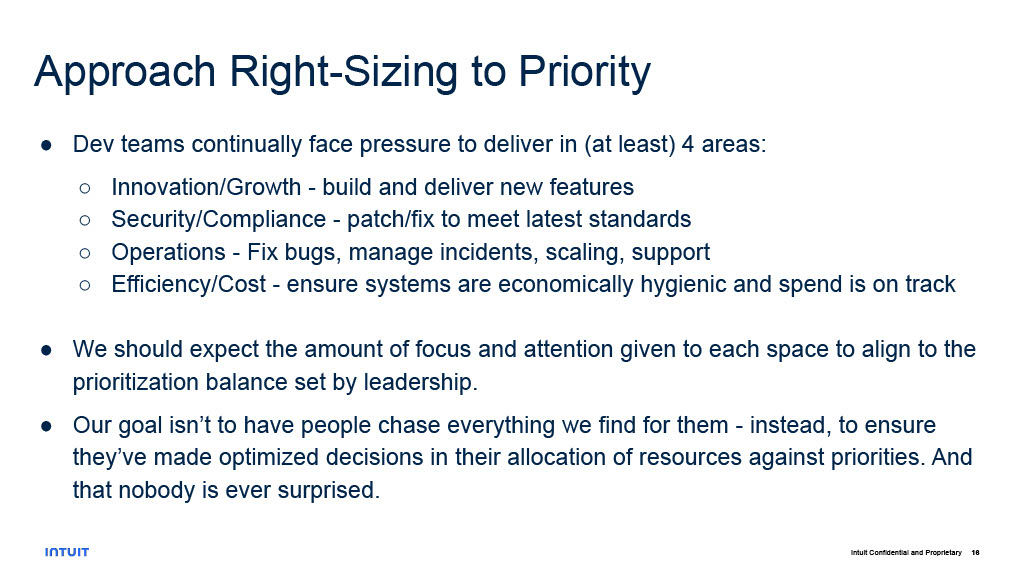 Approach Right-Sizing to Priority

● Dev teams continually face pressure to deliver in (at least) 4 areas:

○ Innovation/Growth - build and deliver new features
○ Security/Compliance - patch/fix to meet latest standards
○ Operations - Fix bugs, manage incidents, scaling, support
○ Efficiency/Cost - ensure systems are economically hygienic and spend is on track

● We should expect the amount of focus and attention given to each space to align to the prioritization balance set by leadership.

● Our goal isn't to have people chase everything we find for them - instead, to ensure they've made optimized decisions in their allocation of resources against priorities. And that nobody is ever surprised.

INTUIT

Intuit Confidential and Proprietary 16